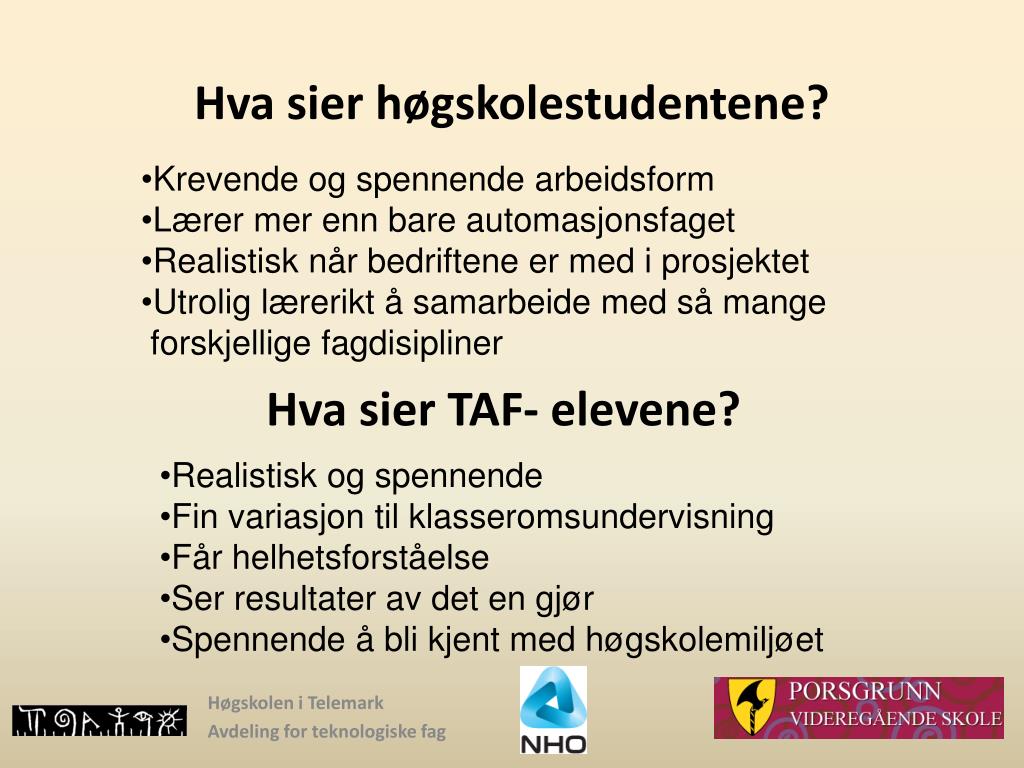 Hva sier høgskolestudentene?

•Krevende og spennende arbeidsform
•Lærer mer enn bare automasjonsfaget
•Realistisk når bedriftene er med i prosjektet
•Utrolig lærerikt å samarbeide med så mange forskjellige fagdisipliner

Hva sier TAF- elevene?

•Realistisk og spennende
•Fin variasjon til klasseromsundervisning
•Får helhetsforståelse
•Ser resultater av det en gjør
•Spennende å bli kjent med høgskolemiljøet

Høgskolen i Telemark
Avdeling for teknologiske fag

NHO

PORSGRUNN
VIDEREGÅENDE SKOLE